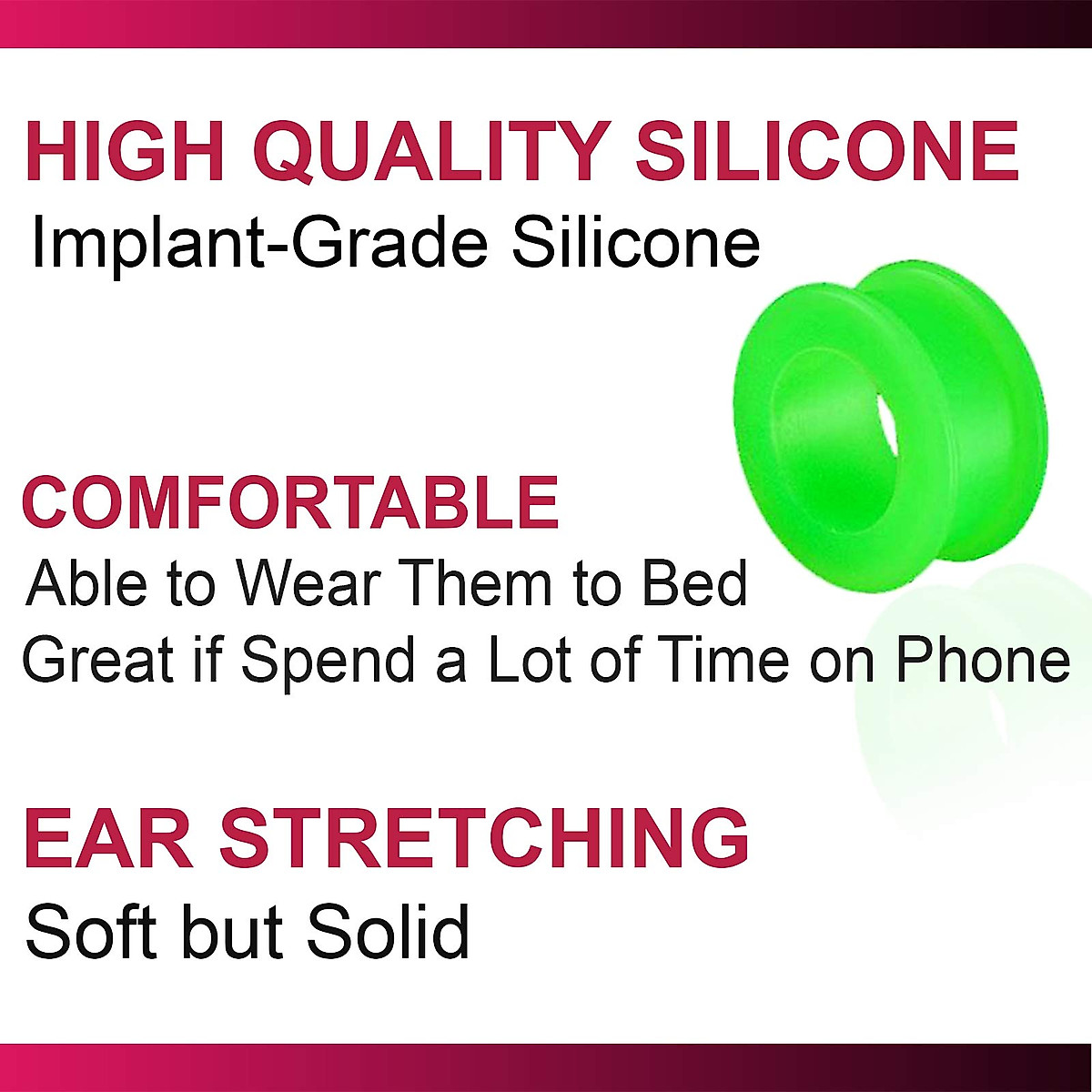 HIGH QUALITY SILICONE
Implant-Grade Silicone

COMFORTABLE
Able to Wear Them to Bed
Great if Spend a Lot of Time on Phone

EAR STRETCHING
Soft but Solid